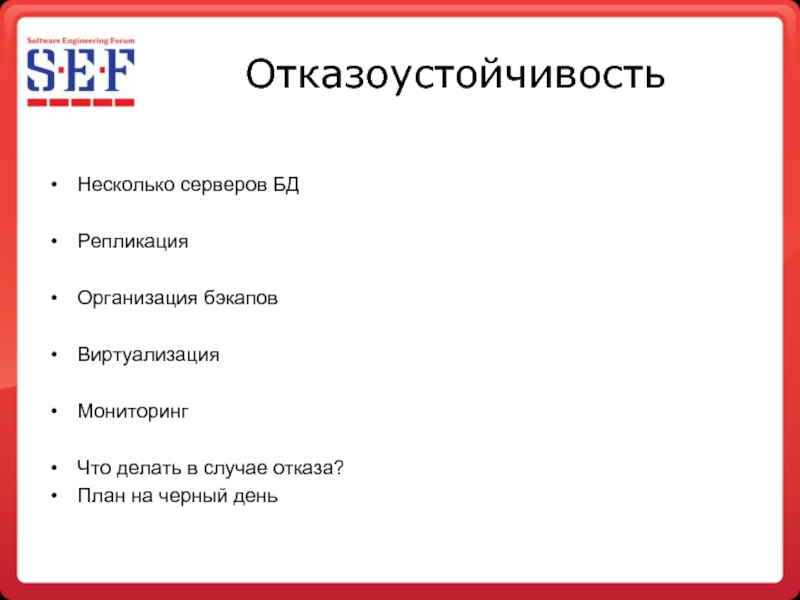 Software Engineering Forum
S·E·F

Отказоустойчивость

• Несколько серверов БД

• Репликация

• Организация бэкапов

• Виртуализация

• Мониторинг

• Что делать в случае отказа?
• План на черный день